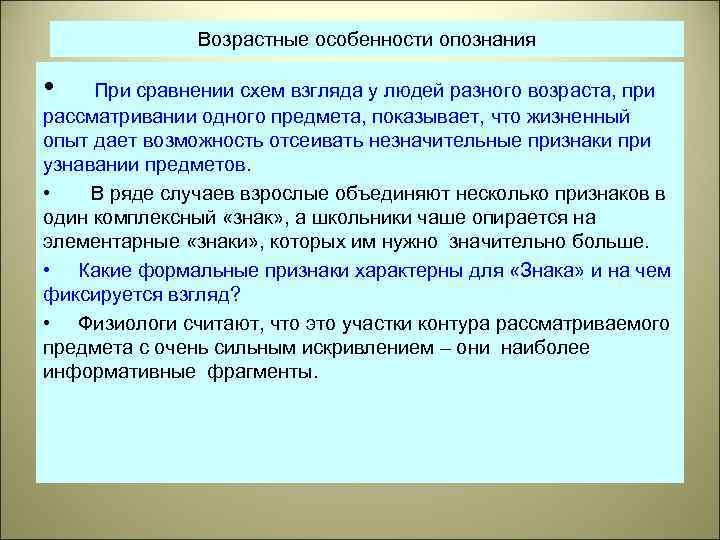 Возрастные особенности опознания

• При сравнении схем взгляда у людей разного возраста, при рассматривании одного предмета, показывает, что жизненный опыт дает возможность отсеивать незначительные признаки при узнавании предметов.

• В ряде случаев взрослые объединяют несколько признаков в один комплексный «знак», а школьники чаше опирается на элементарные «знаки», которых им нужно значительно больше.

• Какие формальные признаки характерны для «Знака» и на чем фиксируется взгляд?

• Физиологи считают, что это участки контура рассматриваемого предмета с очень сильным искривлением – они наиболее информативные фрагменты.